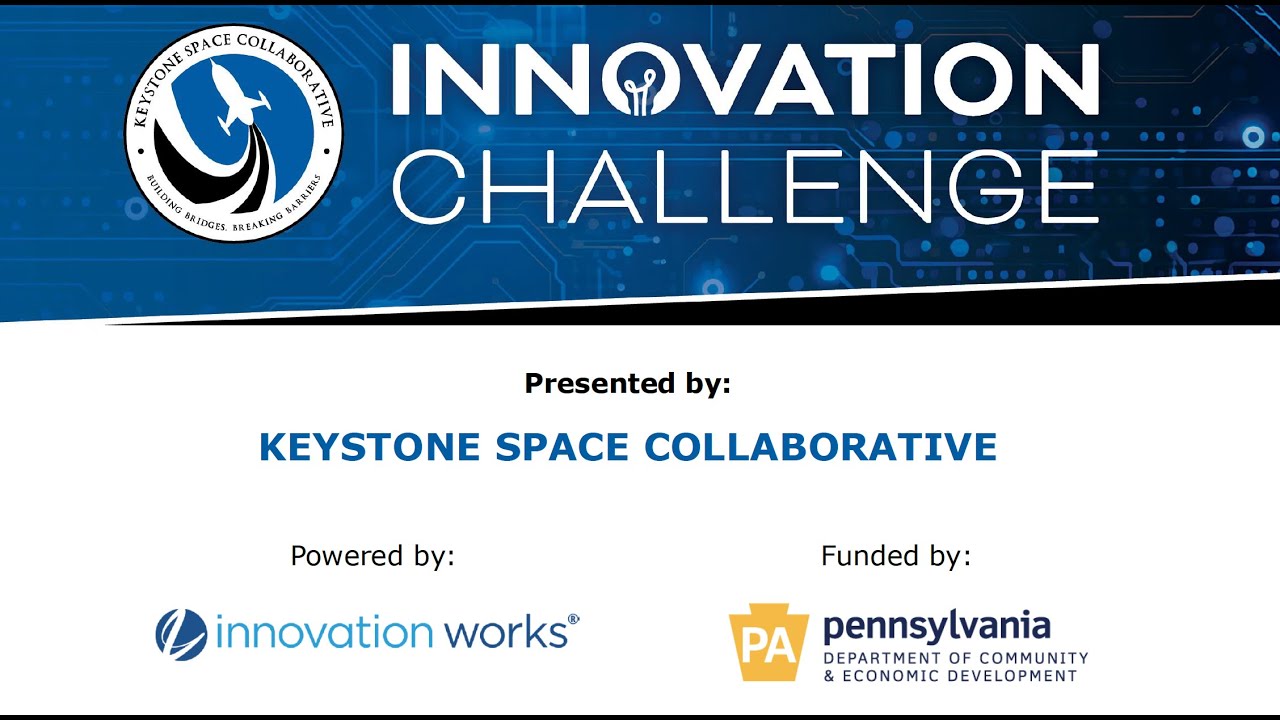 KEYSTONE SPACE COLLABORATIVE
BUILDING BRIDGES, BREAKING BARRIERS

INNOVATION CHALLENGE

Presented by:

KEYSTONE SPACE COLLABORATIVE

Powered by:

innovation works®

Funded by:

PA pennsylvania
DEPARTMENT OF COMMUNITY & ECONOMIC DEVELOPMENT